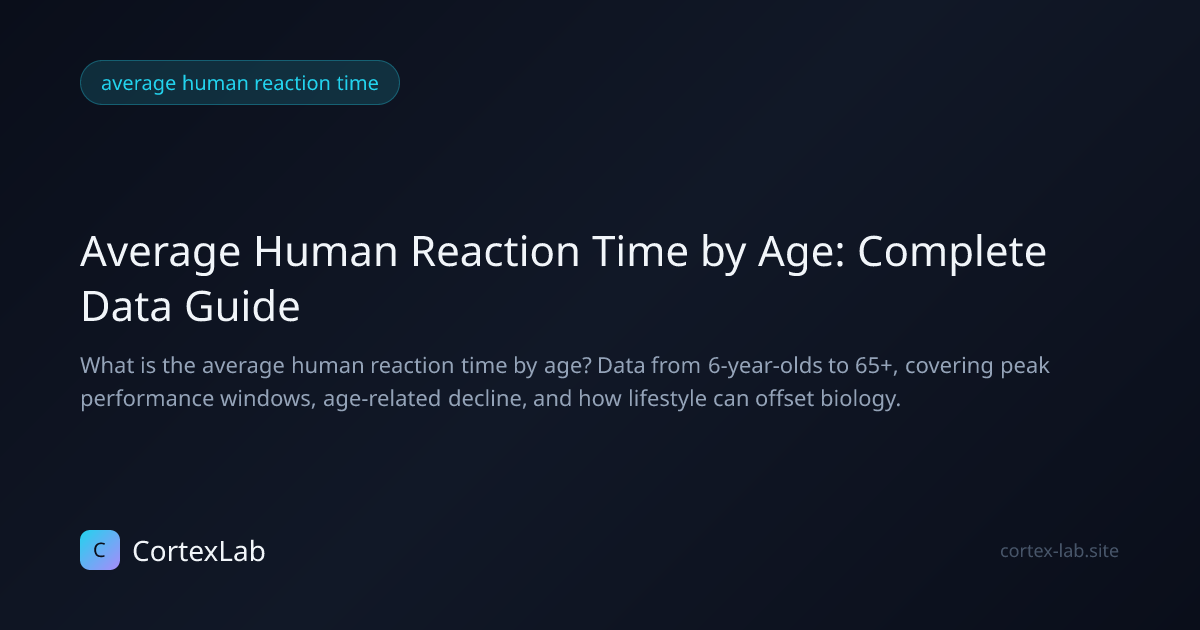 average human reaction time

Average Human Reaction Time by Age: Complete Data Guide

What is the average human reaction time by age? Data from 6-year-olds to 65+, covering peak performance windows, age-related decline, and how lifestyle can offset biology.

C

CortexLab

cortex-lab.site